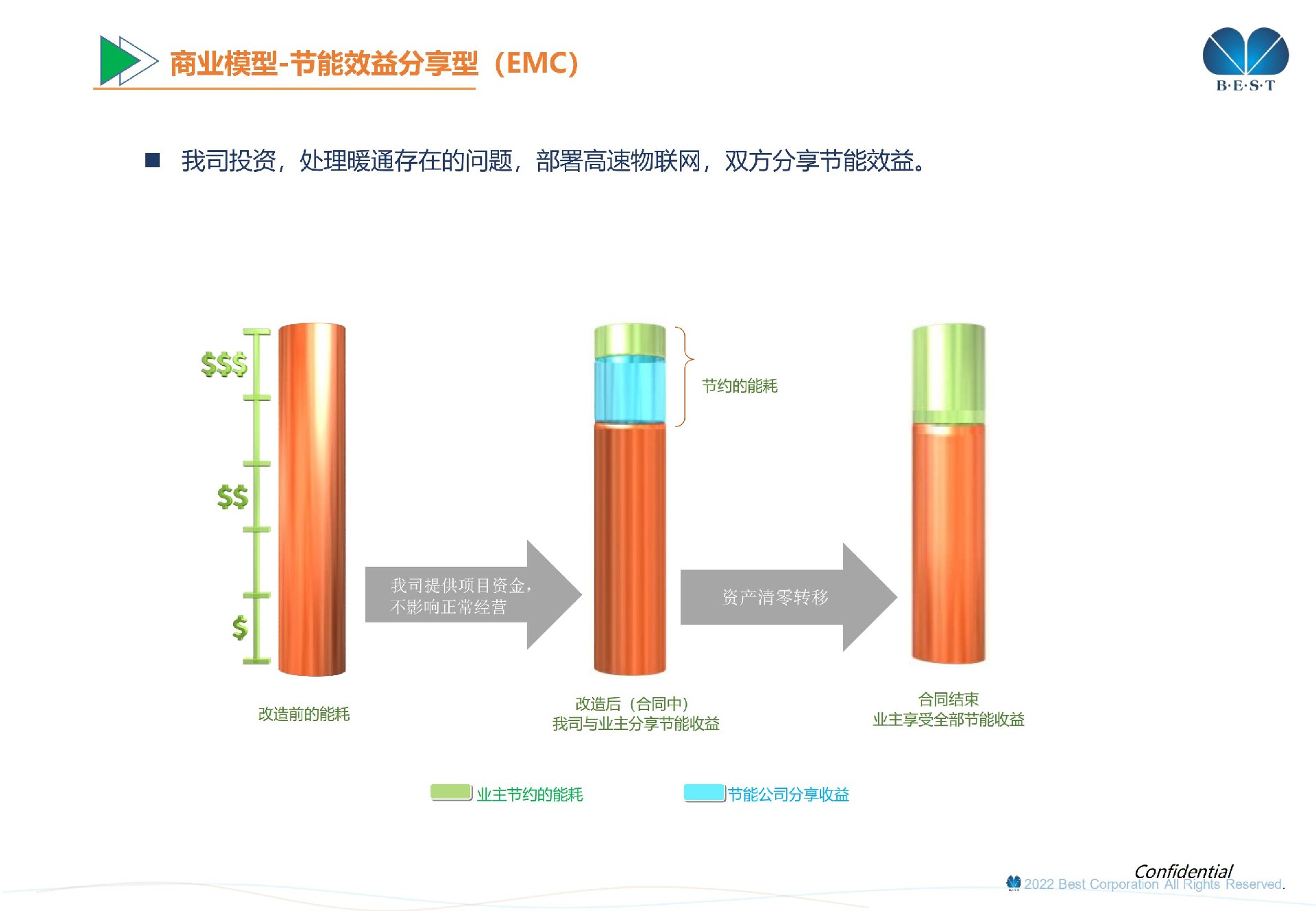 商业模型-节能效益分享型（EMC）

B·E·S·T

■ 我司投资，处理暖通存在的问题，部署高速物联网，双方分享节能效益。

$$$

$$

$

节约的能耗

我司提供项目资金，不影响正常经营

资产清零转移

改造前的能耗

改造后（合同中）
我司与业主分享节能收益

合同结束
业主享受全部节能收益

业主节约的能耗

节能公司分享收益

Confidential
2022 Best Corporation All Rights Reserved.